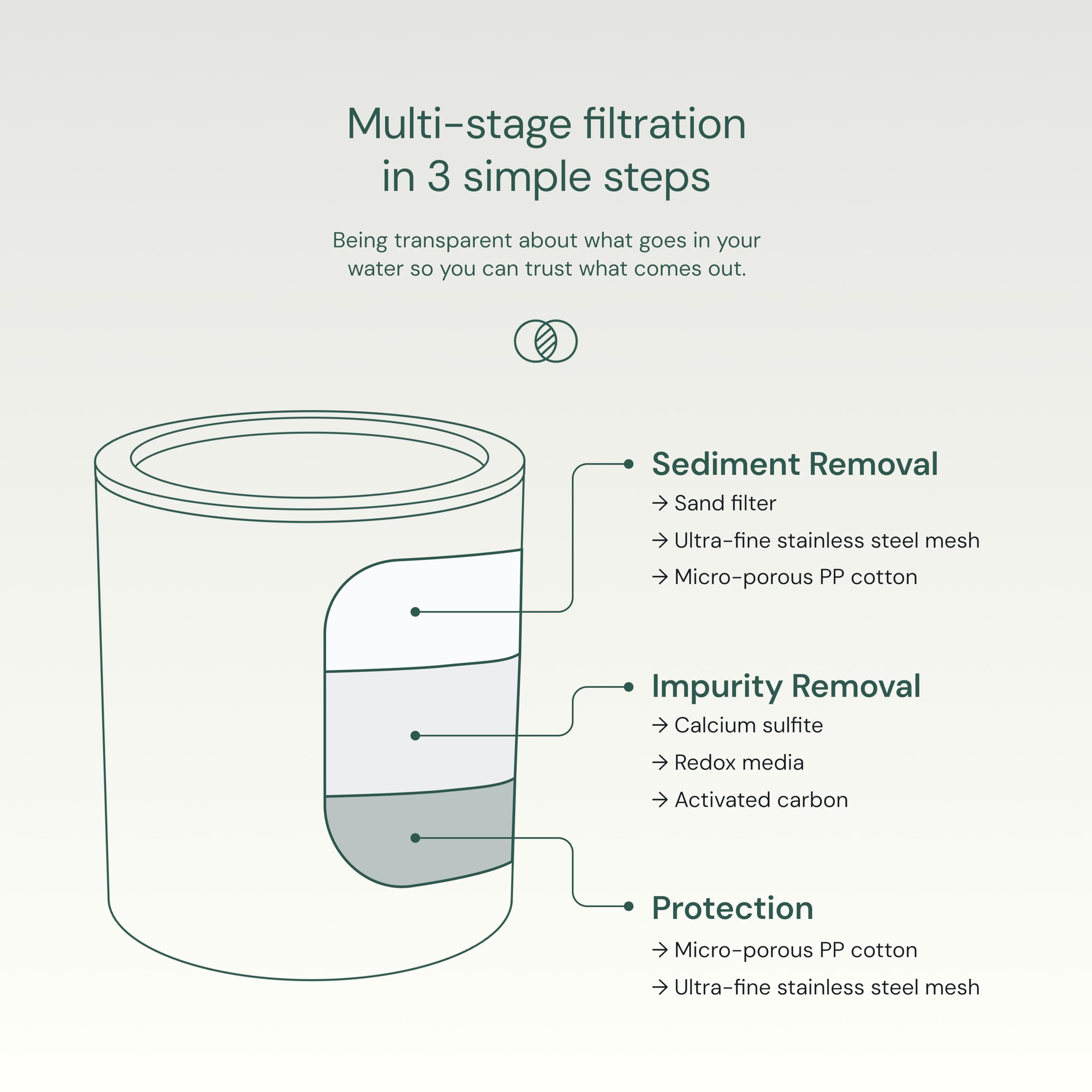 Multi-stage filtration in 3 simple steps

Being transparent about what goes in your water so you can trust what comes out.

Sediment Removal
→ Sand filter
→ Ultra-fine stainless steel mesh
→ Micro-porous PP cotton

Impurity Removal
→ Calcium sulfite
→ Redox media
→ Activated carbon

Protection
→ Micro-porous PP cotton
→ Ultra-fine stainless steel mesh